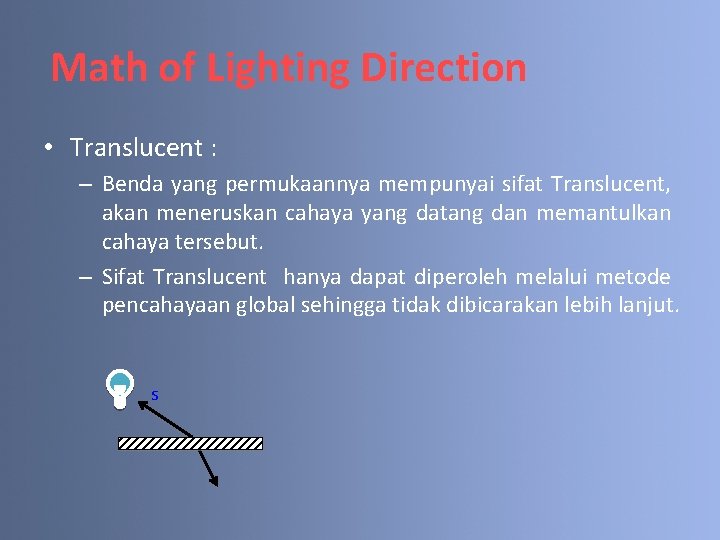 Math of Lighting Direction

• Translucent :

– Benda yang permukaannya mempunyai sifat Translucent, akan meneruskan cahaya yang datang dan memantulkan cahaya tersebut.

– Sifat Translucent hanya dapat diperoleh melalui metode pencahayaan global sehingga tidak dibicarakan lebih lanjut.

s